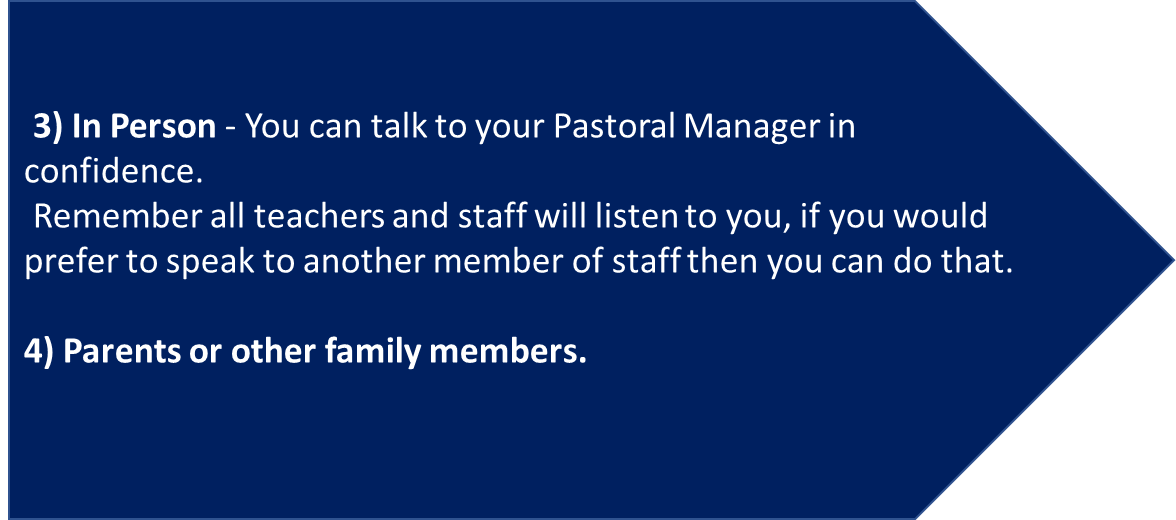 3) In Person - You can talk to your Pastoral Manager in confidence.
Remember all teachers and staff will listen to you, if you would prefer to speak to another member of staff then you can do that.

4) Parents or other family members.